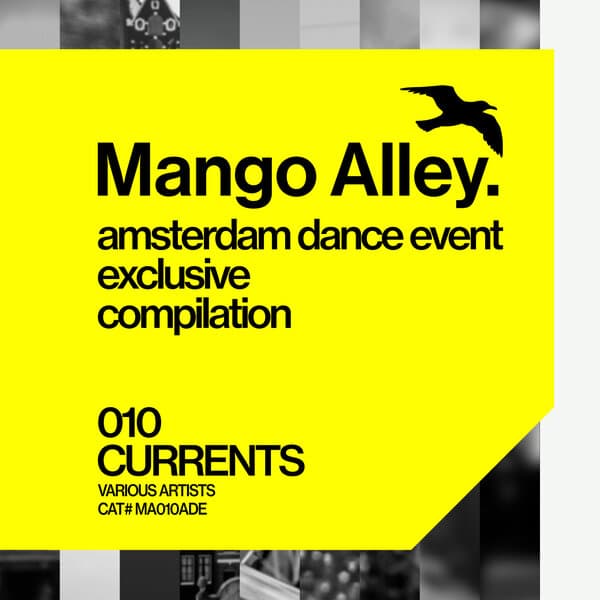 Mango Alley.
amsterdam dance event exclusive compilation

010
CURRENTS
VARIOUS ARTISTS
CAT# MA010ADE